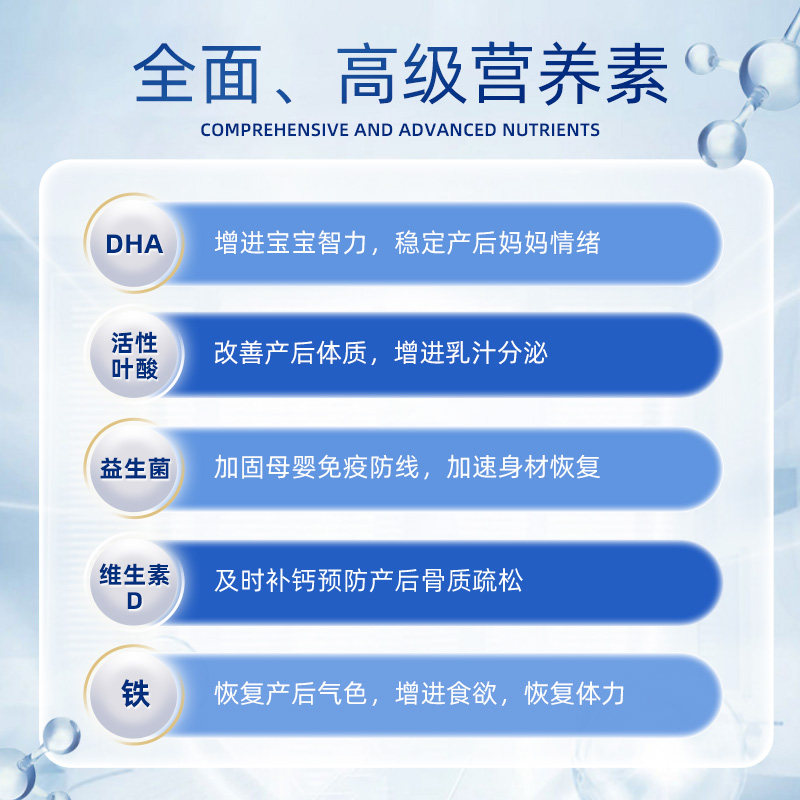 全面、高级营养素
COMPREHENSIVE AND ADVANCED NUTRIENTS

DHA
增进宝宝智力，稳定产后妈妈情绪

活性叶酸
改善产后体质，增进乳汁分泌

益生菌
加固母婴免疫防线，加速身材恢复

维生素D
及时补钙预防产后骨质疏松

铁
恢复产后气色，增进食欲，恢复体力